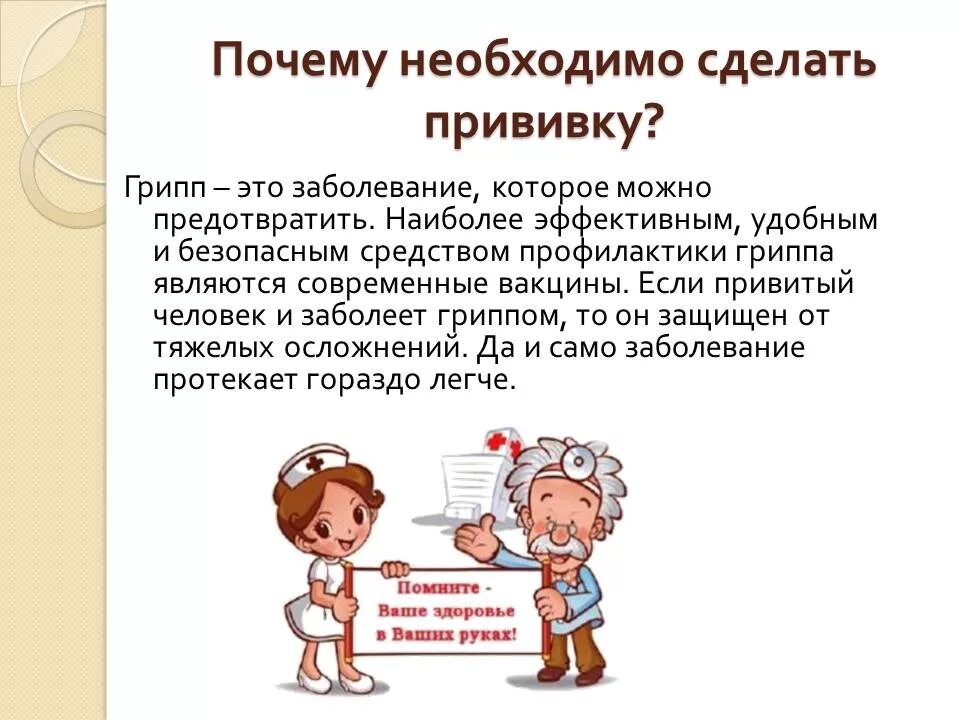 Почему необходимо сделать прививку?

Грипп – это заболевание, которое можно предотвратить. Наиболее эффективным, удобным и безопасным средством профилактики гриппа являются современные вакцины. Если привитый человек и заболеет гриппом, то он защищен от тяжелых осложнений. Да и само заболевание протекает гораздо легче.

Помните - Ваше здоровье в Ваших руках!